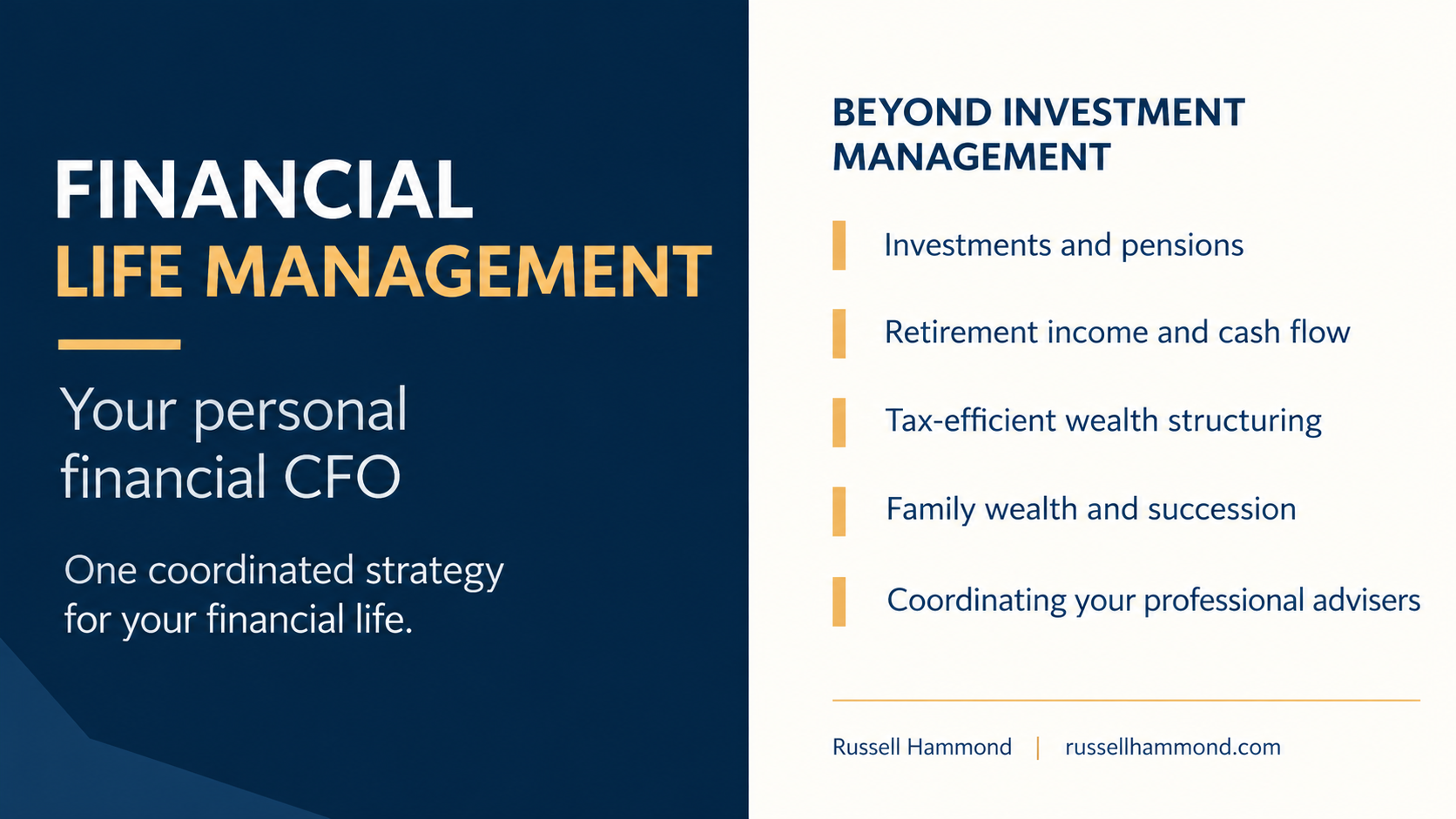 FINANCIAL
LIFE MANAGEMENT

Your personal financial CFO

One coordinated strategy for your financial life.

BEYOND INVESTMENT MANAGEMENT

Investments and pensions

Retirement income and cash flow

Tax-efficient wealth structuring

Family wealth and succession

Coordinating your professional advisers

Russell Hammond | russellhammond.com